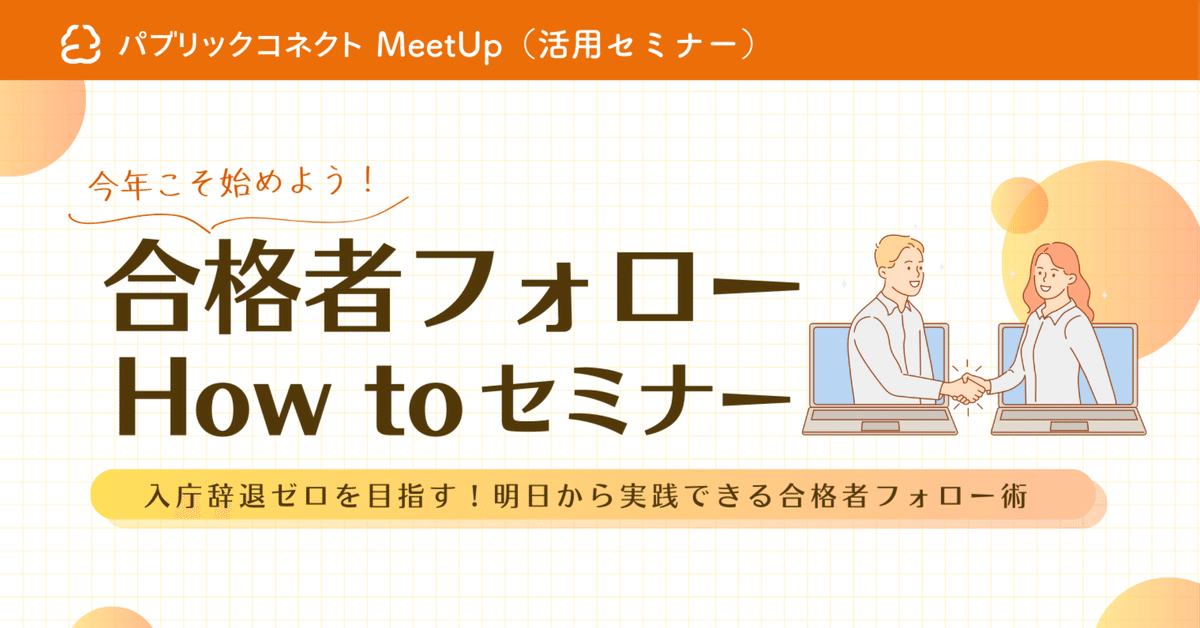 パブリックコネクト MeetUp（活用セミナー）

今年こそ始めよう！

合格者フォロー
How to セミナー

入庁辞退ゼロを目指す！明日から実践できる合格者フォロー術